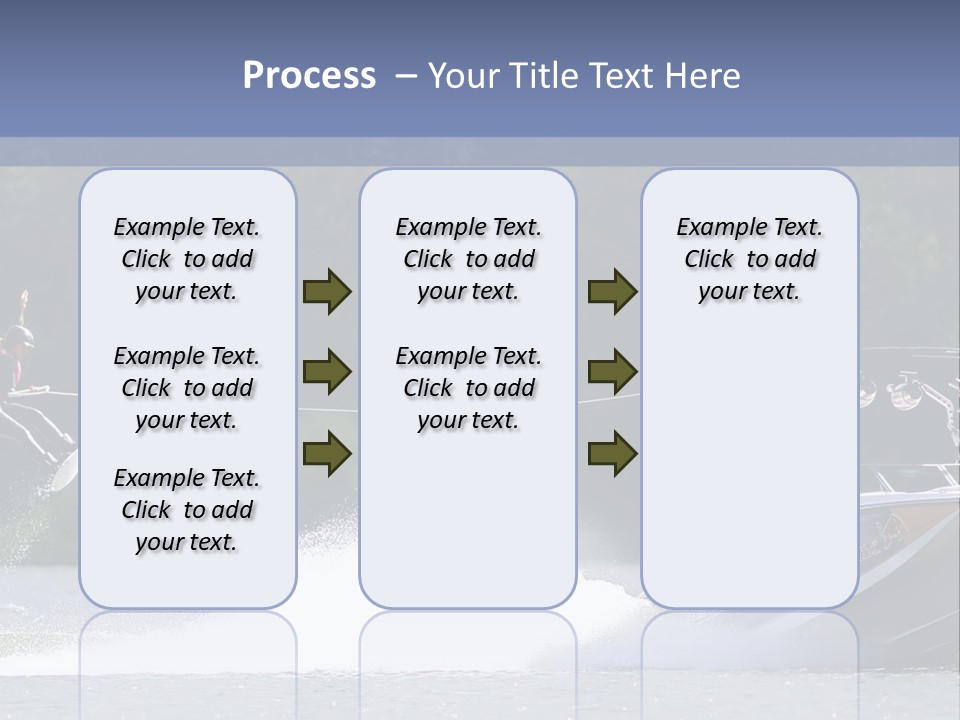 Process – Your Title Text Here

Example Text. Click to add your text.

Example Text. Click to add your text.

Example Text. Click to add your text.

Example Text. Click to add your text.

Example Text. Click to add your text.

Example Text. Click to add your text.